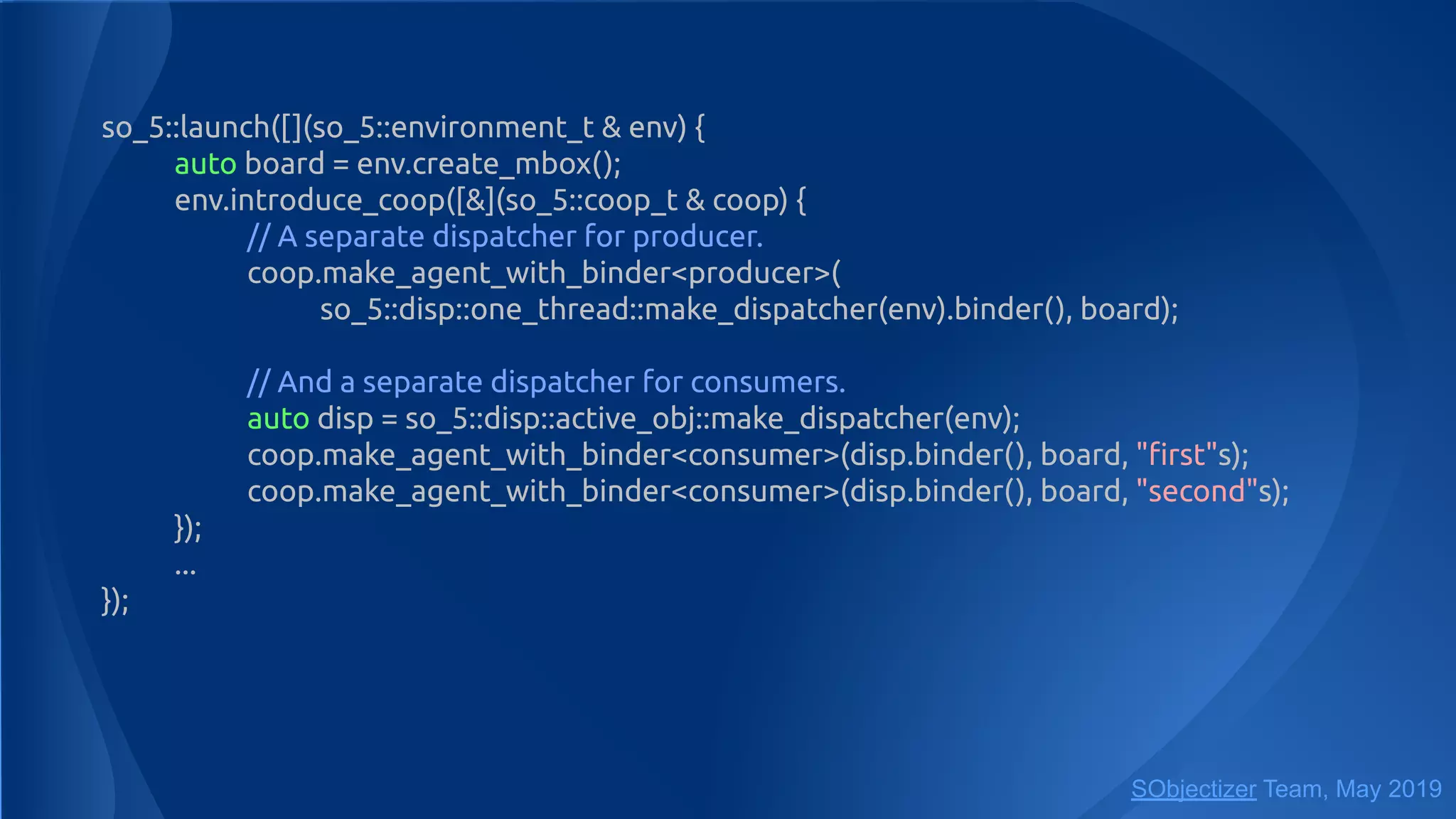 so_5::launch([](so_5::environment_t & env) {
	auto board = env.create_mbox();
	env.introduce_coop([&](so_5::coop_t & coop) {
		// A separate dispatcher for producer.
		coop.make_agent_with_binder<producer>(
			so_5::disp::one_thread::make_dispatcher(env).binder(), board);

		// And a separate dispatcher for consumers.
		auto disp = so_5::disp::active_obj::make_dispatcher(env);
		coop.make_agent_with_binder<consumer>(disp.binder(), board, "first"s);
		coop.make_agent_with_binder<consumer>(disp.binder(), board, "second"s);
	});
	...
});

SObjectizer Team, May 2019